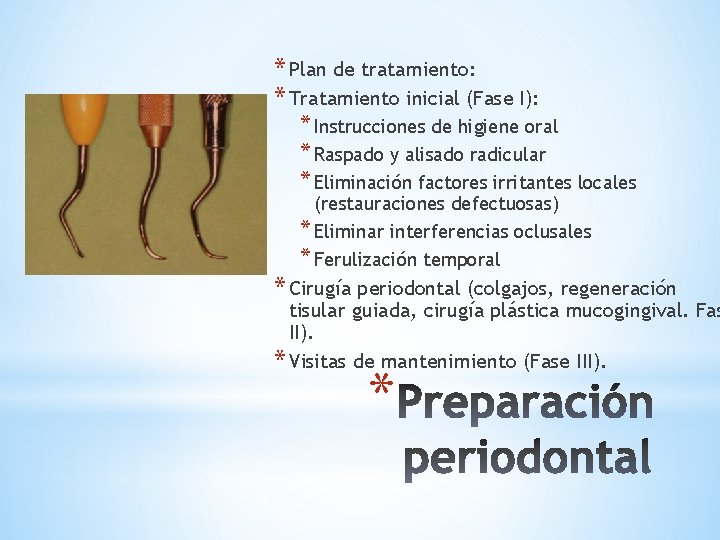 * Plan de tratamiento:
* Tratamiento inicial (Fase I):
* Instrucciones de higiene oral
* Raspado y alisado radicular
* Eliminación factores irritantes locales (restauraciones defectuosas)
* Eliminar interferencias oclusales
* Ferulización temporal
* Cirugía periodontal (colgajos, regeneración tisular guiada, cirugía plástica mucogingival. Fas II).
* Visitas de mantenimiento (Fase III).

* Preparación periodontal